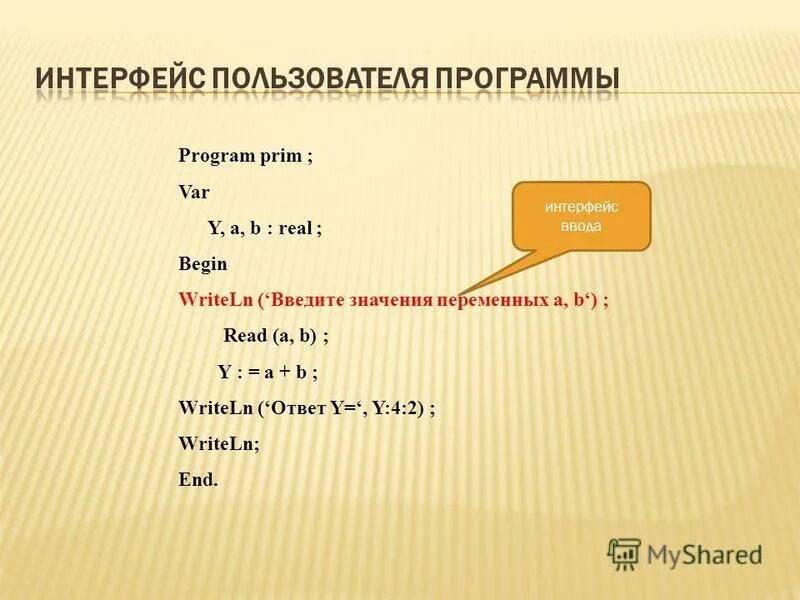 ИНТЕРФЕЙС ПОЛЬЗОВАТЕЛЯ ПРОГРАММЫ

Program prim ;

Var

Y, a, b : real ;

Begin

WriteLn (‘Введите значения переменных a, b‘) ;

Read (a, b) ;

Y : = a + b ;

WriteLn (‘Ответ Y=‘, Y:4:2) ;

WriteLn;

End.

интерфейс ввода

MyShared